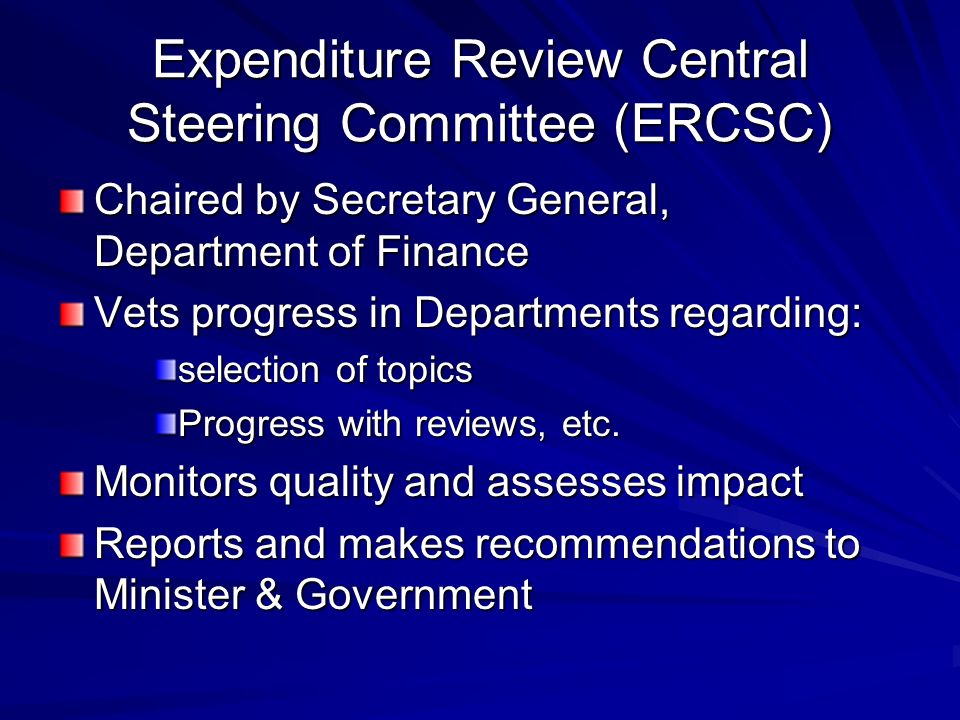 Expenditure Review Central Steering Committee (ERCSC)

Chaired by Secretary General, Department of Finance

Vets progress in Departments regarding:

selection of topics

Progress with reviews, etc.

Monitors quality and assesses impact

Reports and makes recommendations to Minister & Government